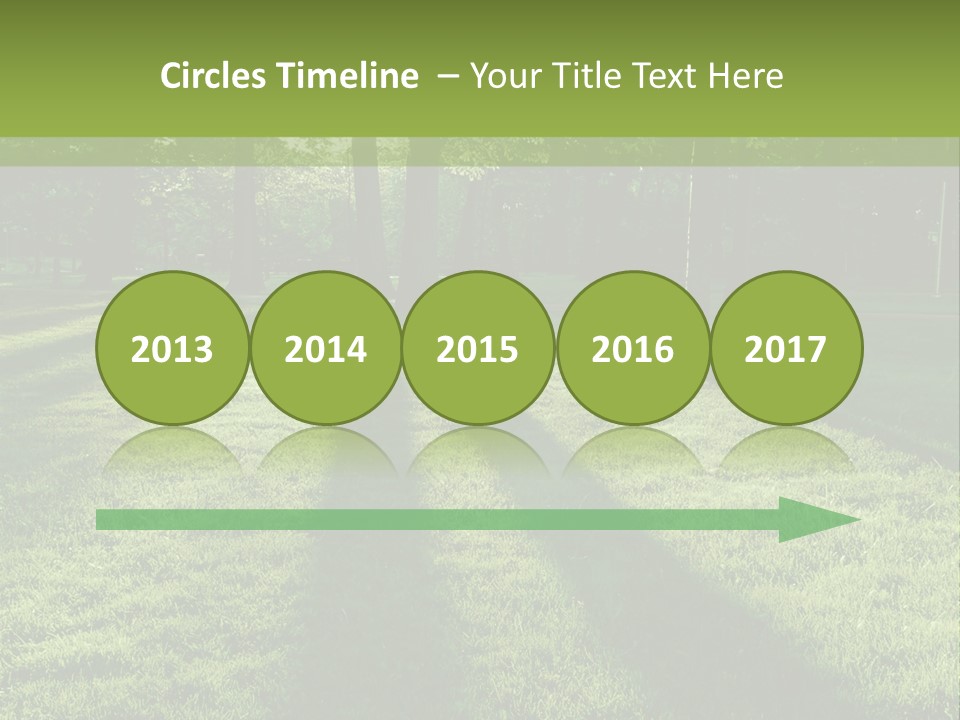 Circles Timeline – Your Title Text Here

2013 2014 2015 2016 2017